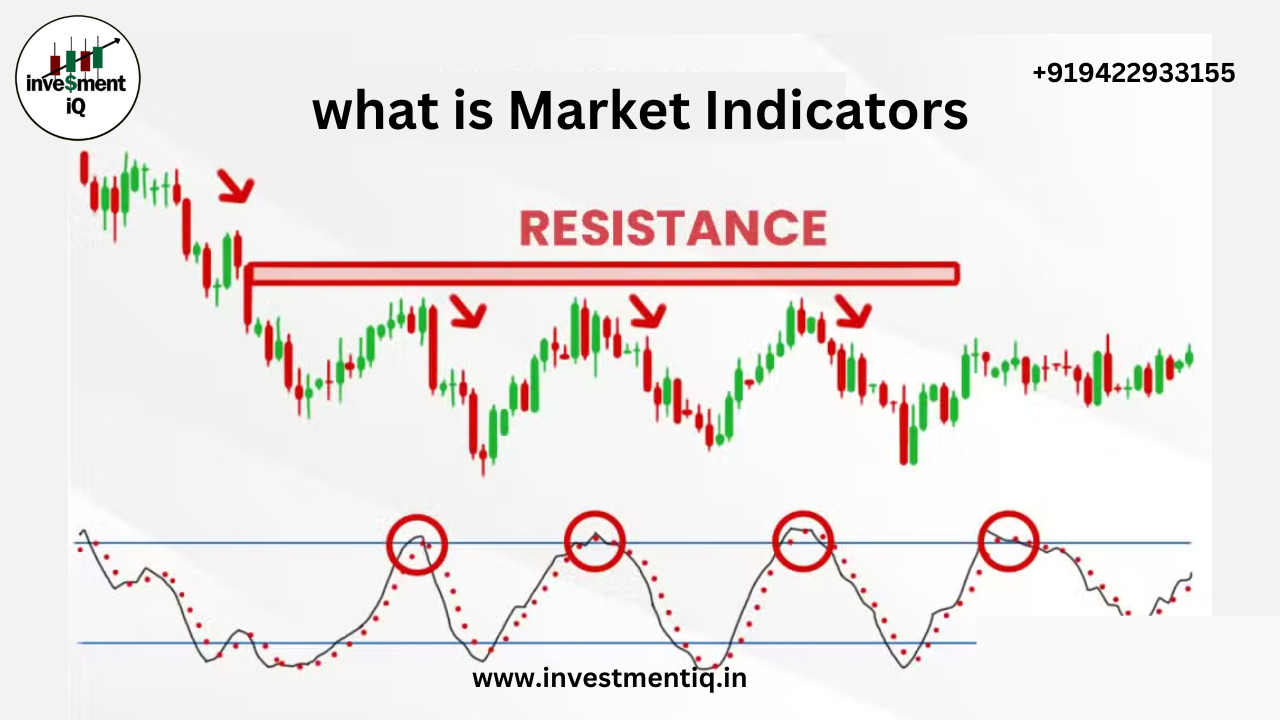 inve$ment iQ

+919422933155

what is Market Indicators

RESISTANCE

www.investmentiq.in